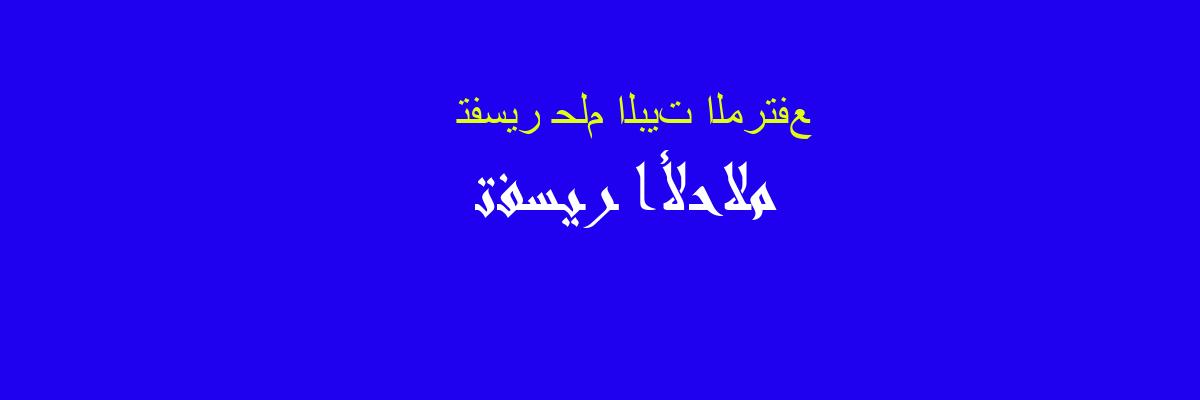 عفترملا تيبلا ملح ريسفت

ملاحلأا ريسفت